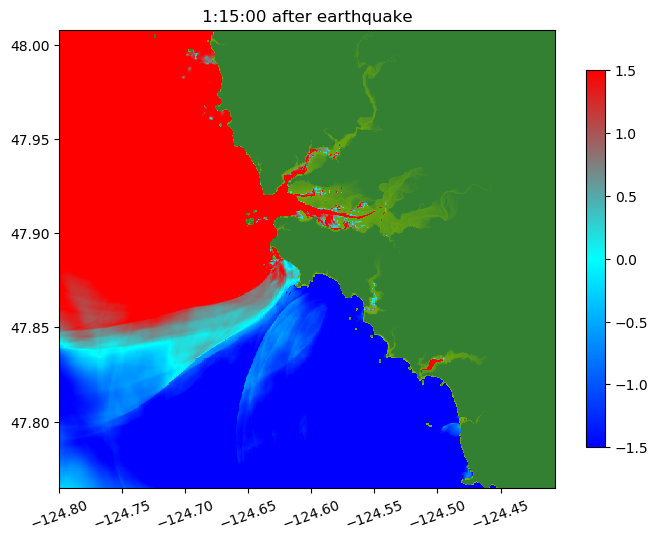 1:15:00 after earthquake

48.00
47.95
47.90
47.85
47.80

−124.80 −124.75 −124.70 −124.65 −124.60 −124.55 −124.50 −124.45

1.5
1.0
0.5
0.0
−0.5
−1.0
−1.5